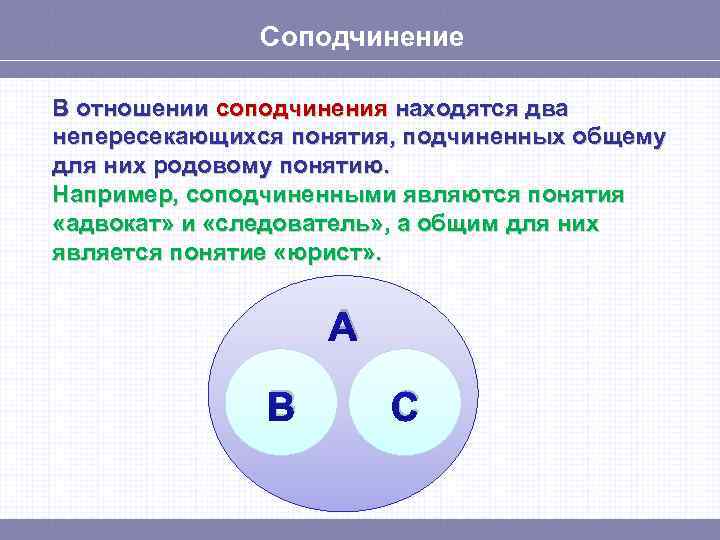 Соподчинение

В отношении соподчинения находятся два непересекающихся понятия, подчиненных общему для них родовому понятию.
Например, соподчиненными являются понятия «адвокат» и «следователь», а общим для них является понятие «юрист».

A

B

C